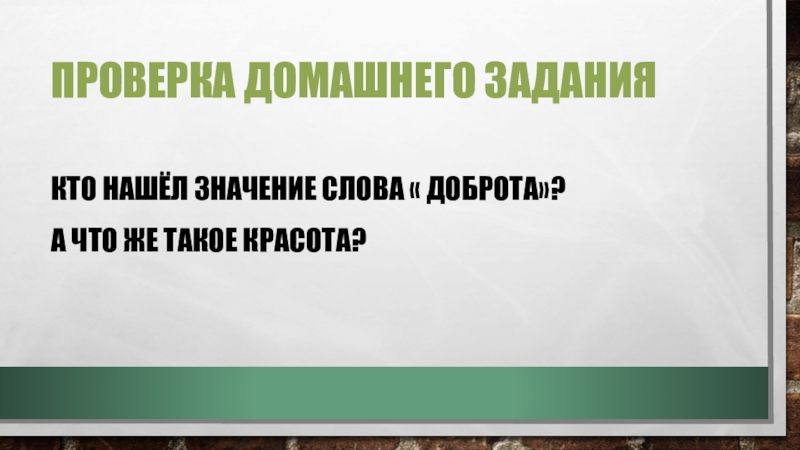 ПРОВЕРКА ДОМАШНЕГО ЗАДАНИЯ

КТО НАШЁЛ ЗНАЧЕНИЕ СЛОВА « ДОБРОТА»?

А ЧТО ЖЕ ТАКОЕ КРАСОТА?